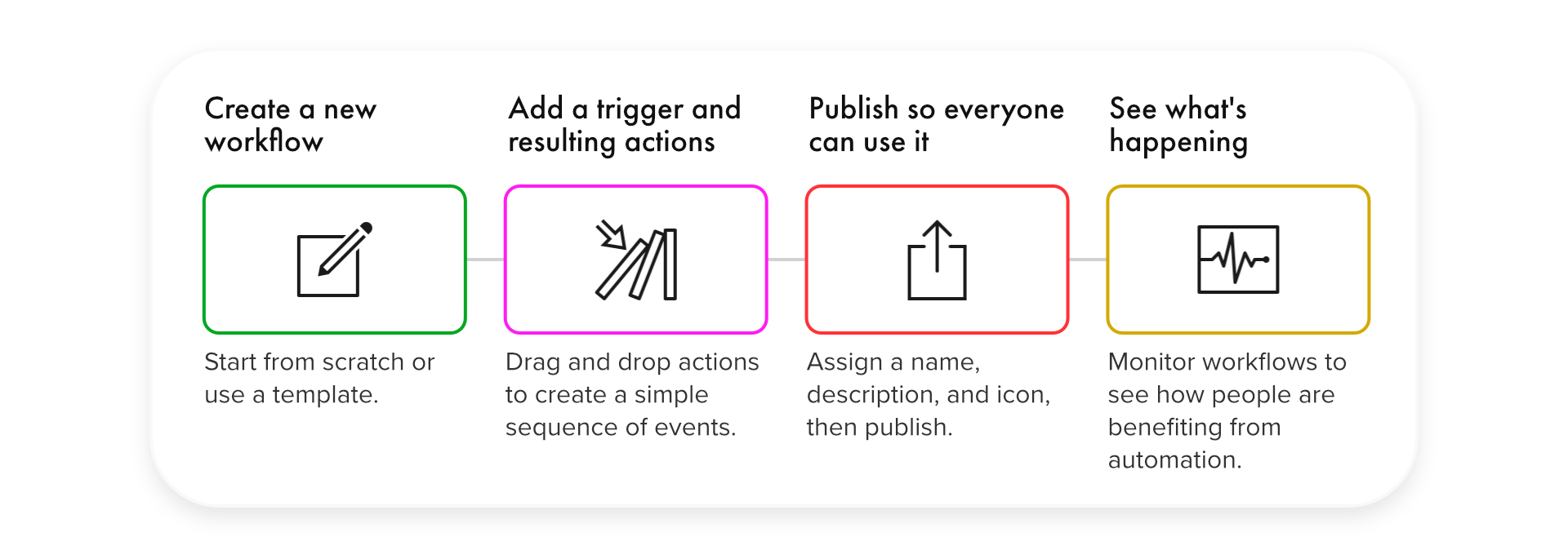 Create a new workflow

Start from scratch or use a template.

Add a trigger and resulting actions

Drag and drop actions to create a simple sequence of events.

Publish so everyone can use it

Assign a name, description, and icon, then publish.

See what's happening

Monitor workflows to see how people are benefiting from automation.